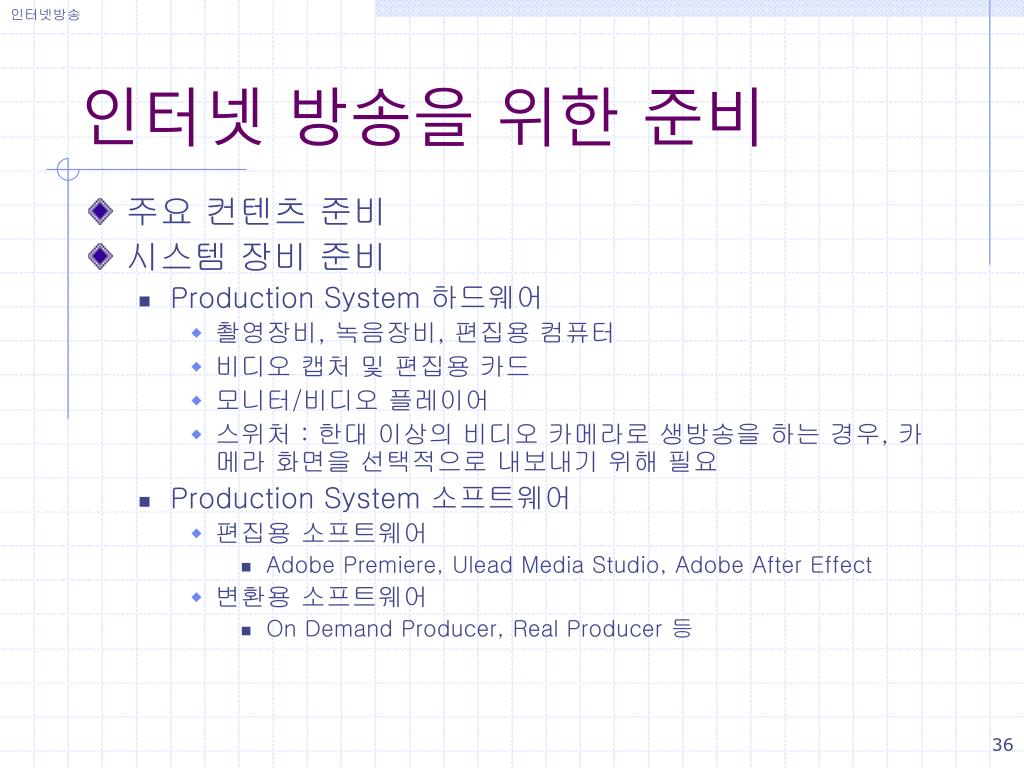 인터넷방송

인터넷 방송을 위한 준비

주요 컨텐츠 준비
시스템 장비 준비
Production System 하드웨어
촬영장비, 녹음장비, 편집용 컴퓨터
비디오 캡처 및 편집용 카드
모니터/비디오 플레이어
스위처 : 한대 이상의 비디오 카메라로 생방송을 하는 경우, 카메라 화면을 선택적으로 내보내기 위해 필요
Production System 소프트웨어
편집용 소프트웨어
Adobe Premiere, Ulead Media Studio, Adobe After Effect
변환용 소프트웨어
On Demand Producer, Real Producer 등

36